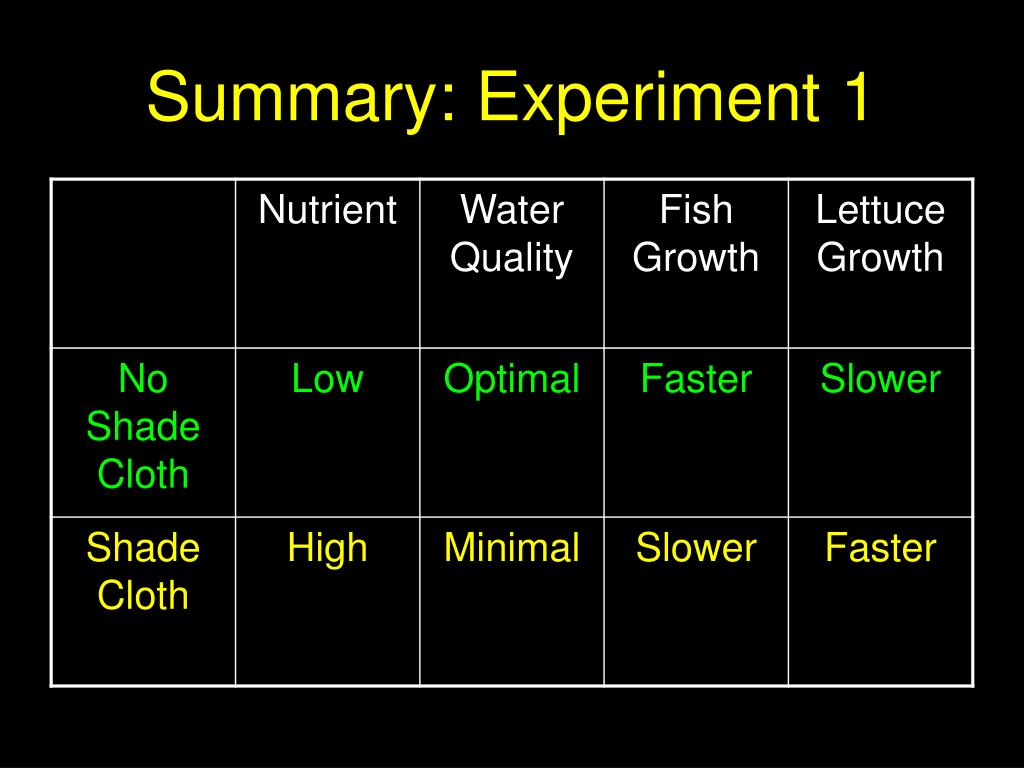 Summary: Experiment 1

| | Nutrient | Water Quality | Fish Growth | Lettuce Growth |
|---|---|---|---|---|
| No Shade Cloth | Low | Optimal | Faster | Slower |
| Shade Cloth | High | Minimal | Slower | Faster |